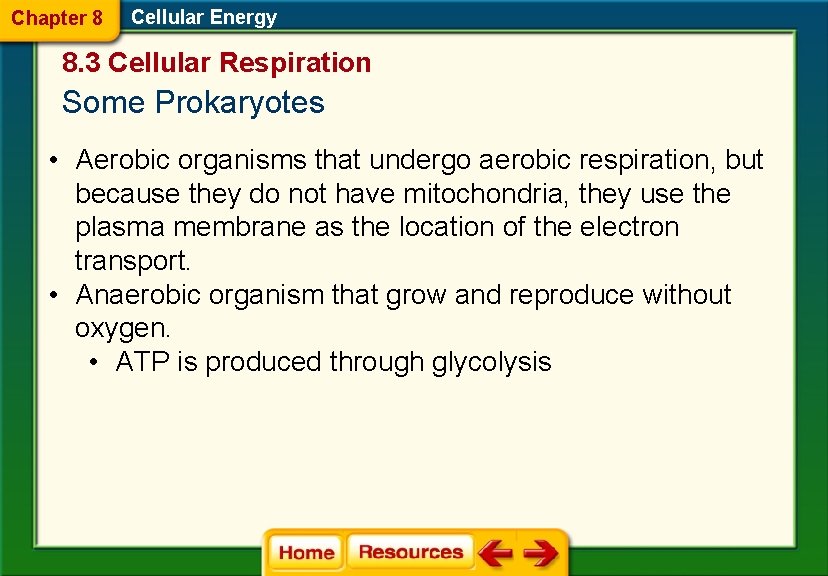 Chapter 8 Cellular Energy

8.3 Cellular Respiration

Some Prokaryotes

• Aerobic organisms that undergo aerobic respiration, but because they do not have mitochondria, they use the plasma membrane as the location of the electron transport.
• Anaerobic organism that grow and reproduce without oxygen.
 • ATP is produced through glycolysis

Home Resources